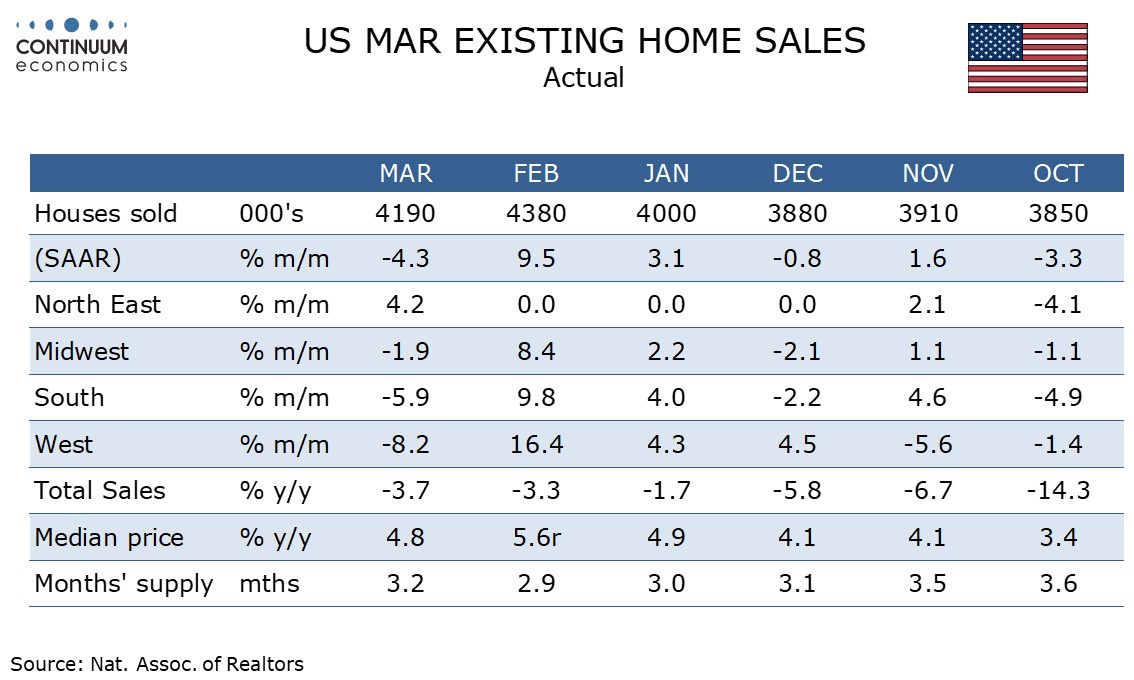 CONTINUUM
economics

US MAR EXISTING HOME SALES
Actual

| | | MAR | FEB | JAN | DEC | NOV | OCT |
|---|---|---|---|---|---|---|---|
| Houses sold | 000's | 4190 | 4380 | 4000 | 3880 | 3910 | 3850 |
| (SAAR) | % m/m | -4.3 | 9.5 | 3.1 | -0.8 | 1.6 | -3.3 |
| North East | % m/m | 4.2 | 0.0 | 0.0 | 0.0 | 2.1 | -4.1 |
| Midwest | % m/m | -1.9 | 8.4 | 2.2 | -2.1 | 1.1 | -1.1 |
| South | % m/m | -5.9 | 9.8 | 4.0 | -2.2 | 4.6 | -4.9 |
| West | % m/m | -8.2 | 16.4 | 4.3 | 4.5 | -5.6 | -1.4 |
| Total Sales | % y/y | -3.7 | -3.3 | -1.7 | -5.8 | -6.7 | -14.3 |
| Median price | % y/y | 4.8 | 5.6r | 4.9 | 4.1 | 4.1 | 3.4 |
| Months' supply | mths | 3.2 | 2.9 | 3.0 | 3.1 | 3.5 | 3.6 |

Source: Nat. Assoc. of Realtors